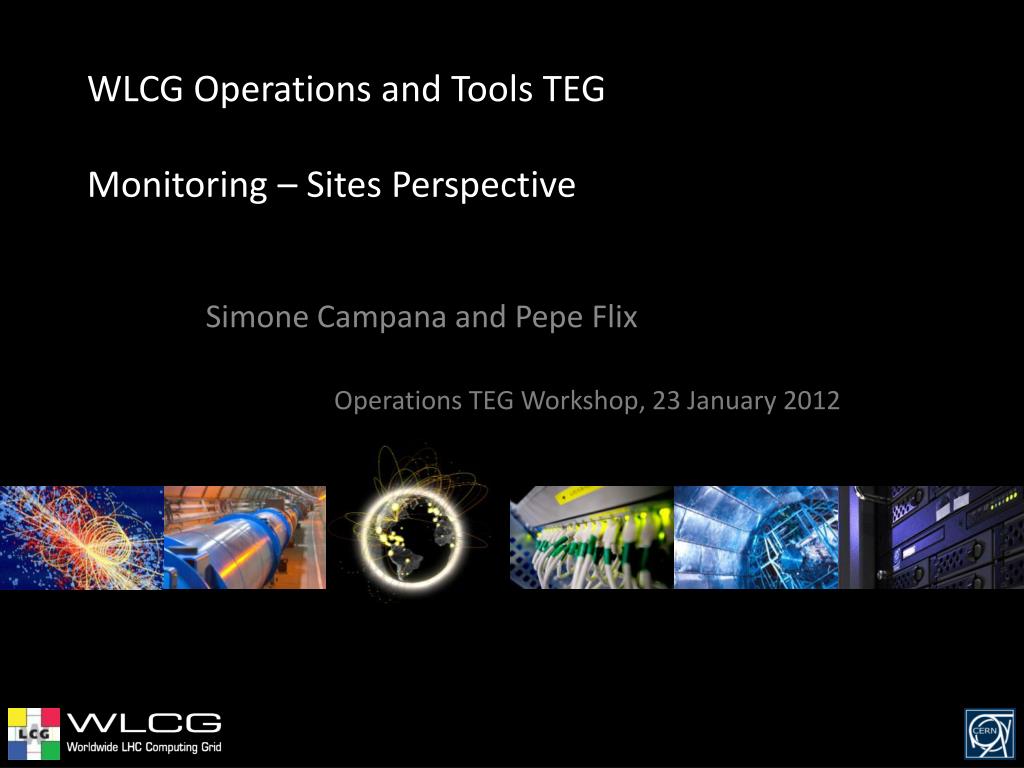 WLCG Operations and Tools TEG

Monitoring – Sites Perspective

Simone Campana and Pepe Flix

Operations TEG Workshop, 23 January 2012

LCG WLCG Worldwide LHC Computing Grid

CERN